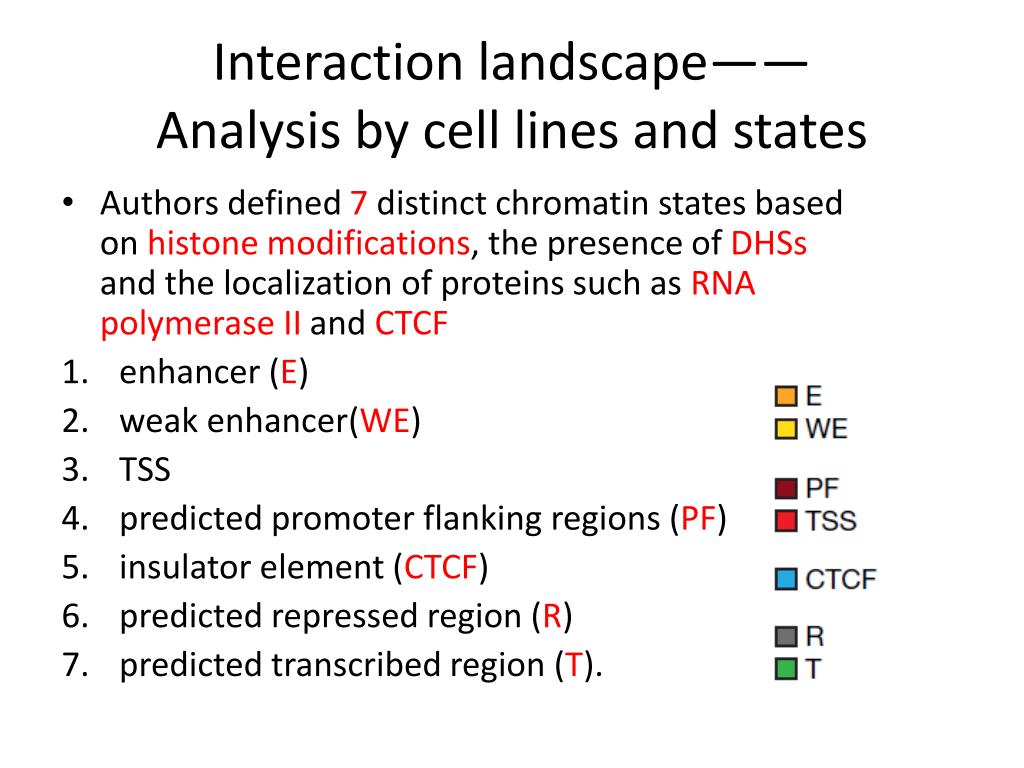 Interaction landscape——
Analysis by cell lines and states

• Authors defined 7 distinct chromatin states based on histone modifications, the presence of DHSs and the localization of proteins such as RNA polymerase II and CTCF

1. enhancer (E)
2. weak enhancer(WE)
3. TSS
4. predicted promoter flanking regions (PF)
5. insulator element (CTCF)
6. predicted repressed region (R)
7. predicted transcribed region (T).

E
WE
PF
TSS
CTCF
R
T